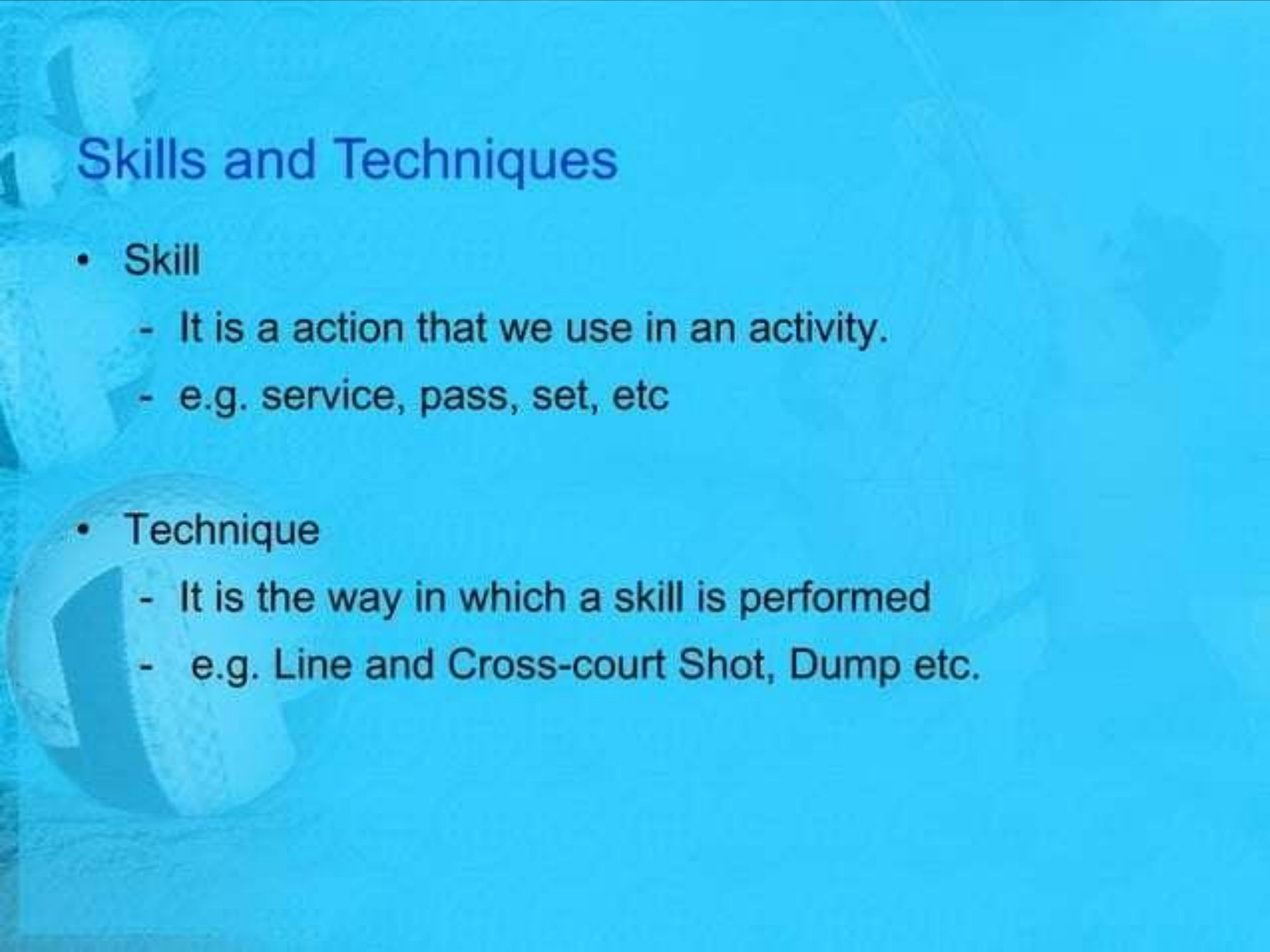 Skills and Techniques

• Skill
- It is a action that we use in an activity.
- e.g. service, pass, set, etc

• Technique
- It is the way in which a skill is performed
- e.g. Line and Cross-court Shot, Dump etc.